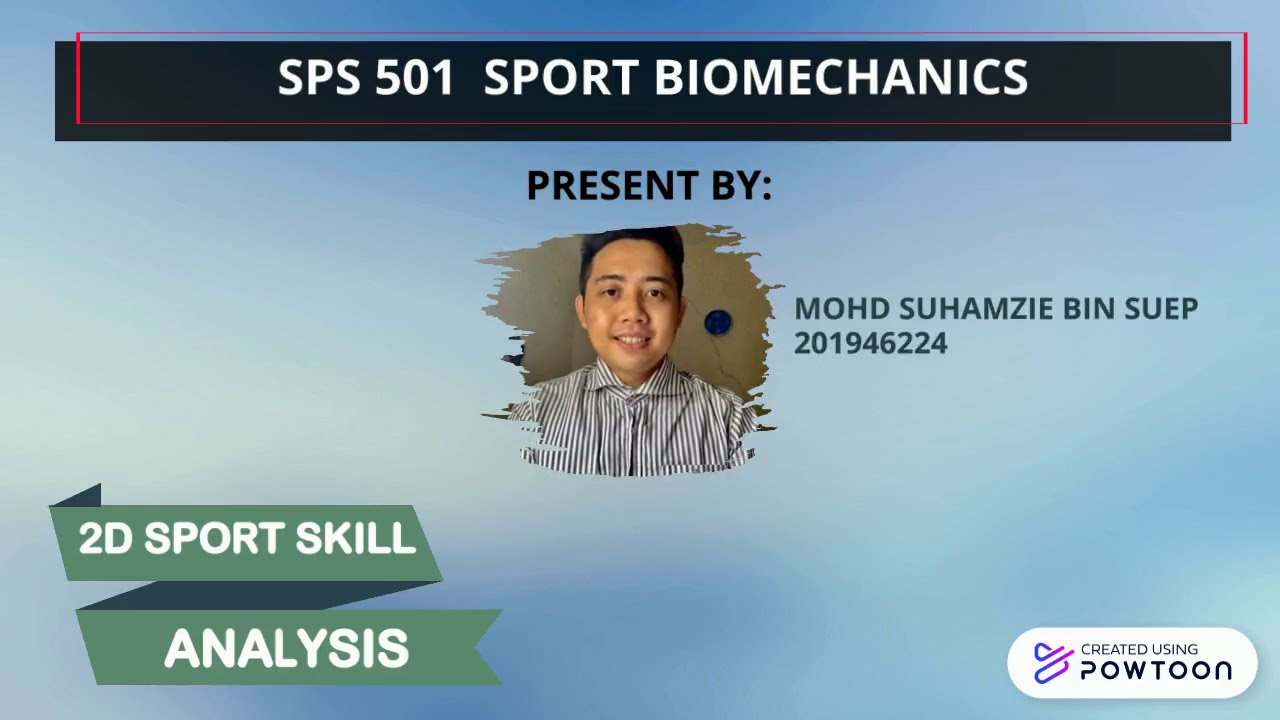 SPS 501 SPORT BIOMECHANICS

PRESENT BY:

MOHD SUHAMZIE BIN SUEP
201946224

2D SPORT SKILL

ANALYSIS

CREATED USING
POWTOON